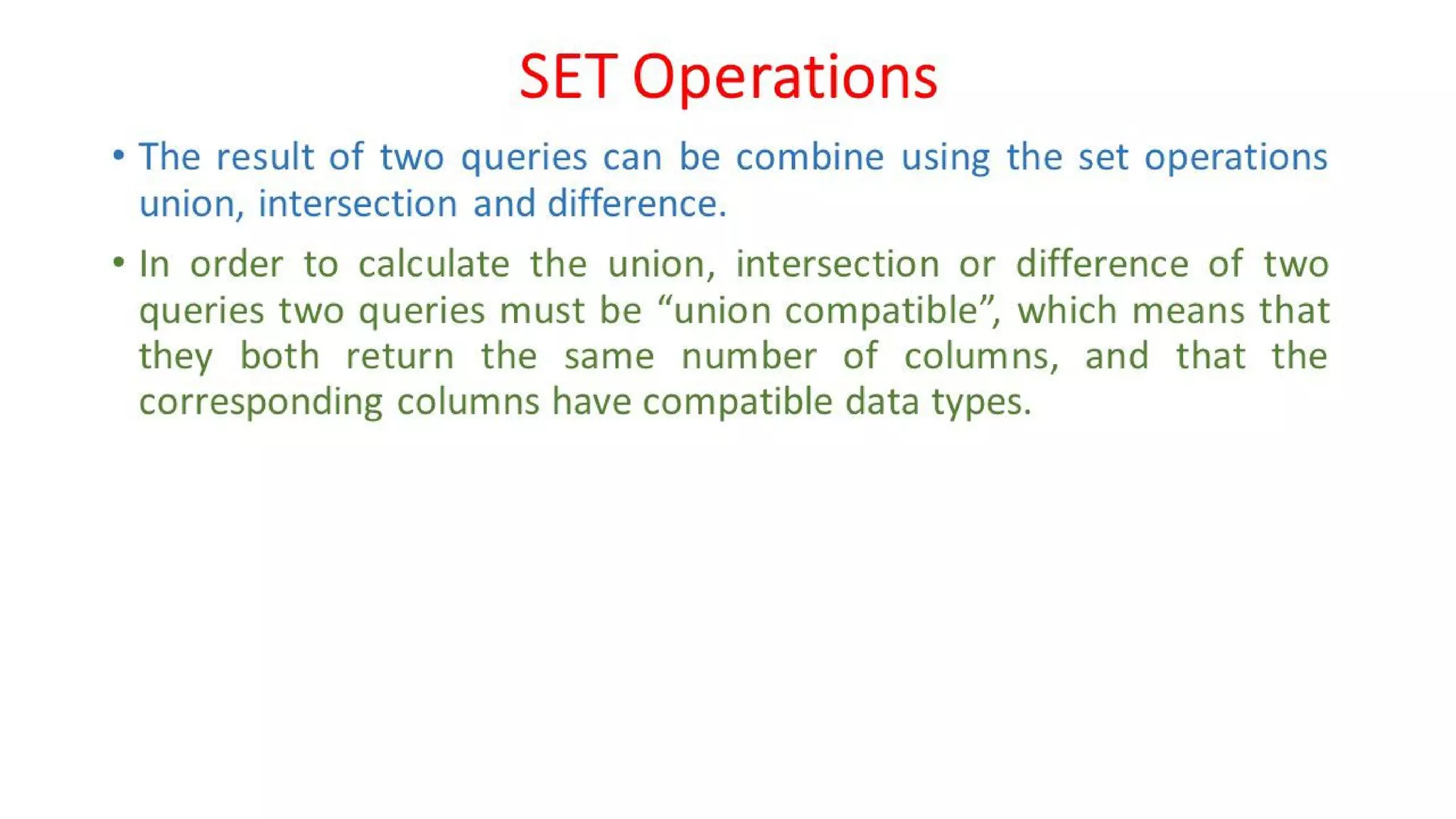 SET Operations

• The result of two queries can be combine using the set operations union, intersection and difference.

• In order to calculate the union, intersection or difference of two queries two queries must be “union compatible”, which means that they both return the same number of columns, and that the corresponding columns have compatible data types.